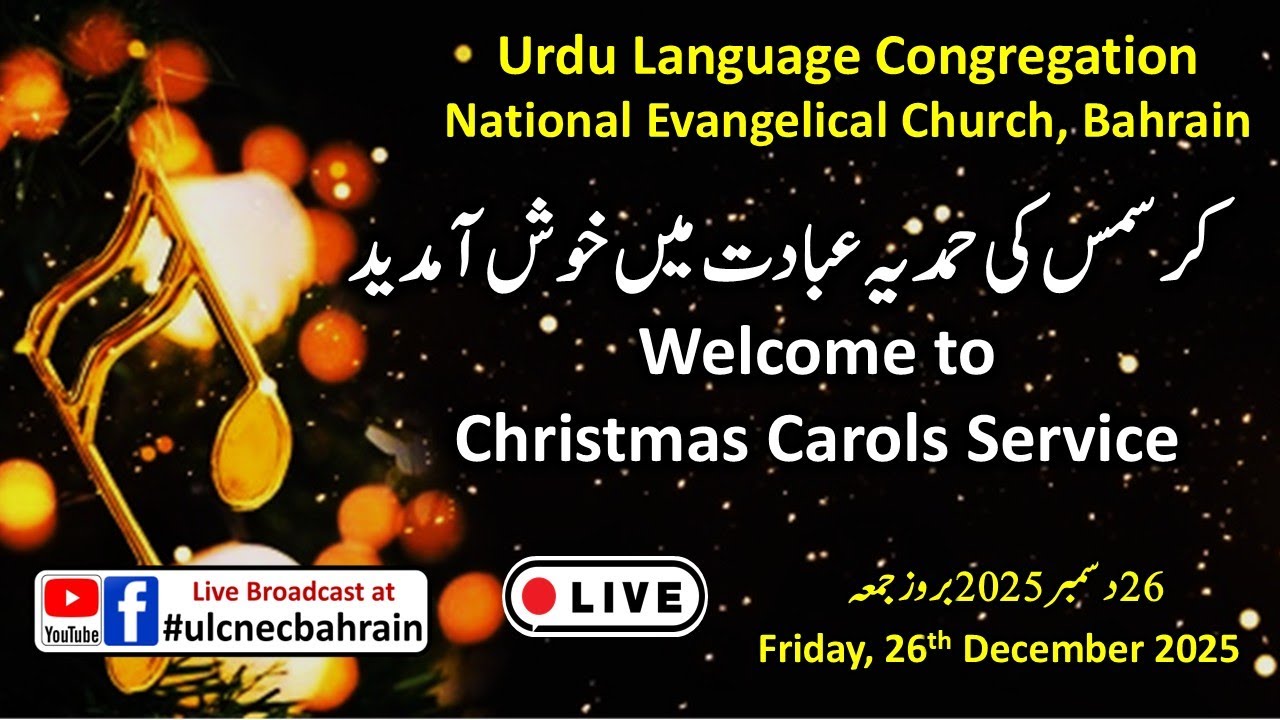 Urdu Language Congregation
National Evangelical Church, Bahrain

کرسمس کی حمدیہ عبادت میں خوش آمدید

Welcome to
Christmas Carols Service

YouTube f Live Broadcast at #ulcnecbahrain

LIVE

26 دسمبر 2025 بروز جمعہ
Friday, 26th December 2025